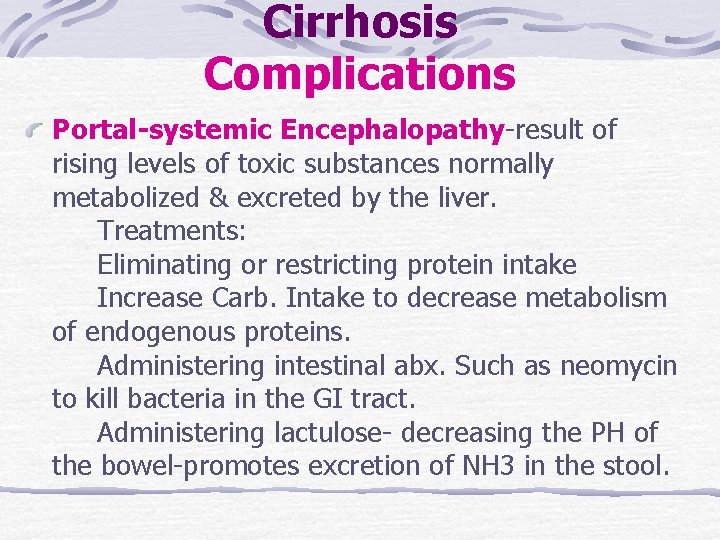 Cirrhosis Complications

Portal-systemic Encephalopathy-result of rising levels of toxic substances normally metabolized & excreted by the liver.

Treatments:

Eliminating or restricting protein intake

Increase Carb. Intake to decrease metabolism of endogenous proteins.

Administering intestinal abx. Such as neomycin to kill bacteria in the GI tract.

Administering lactulose- decreasing the PH of the bowel-promotes excretion of NH3 in the stool.